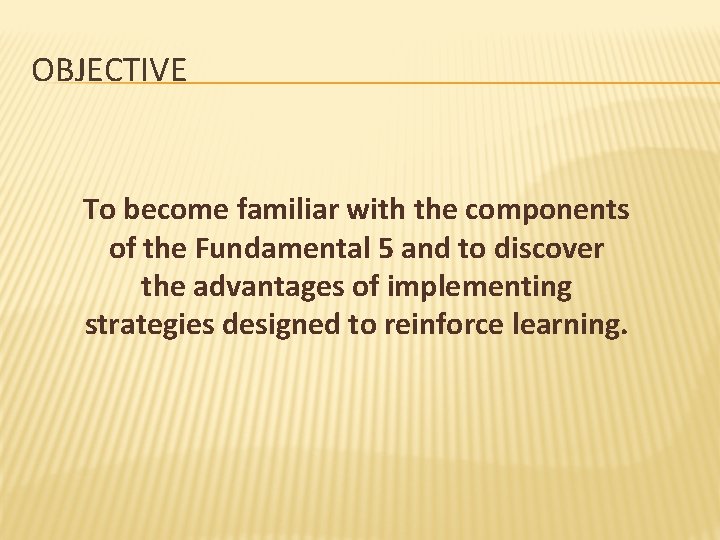 OBJECTIVE

To become familiar with the components of the Fundamental 5 and to discover the advantages of implementing strategies designed to reinforce learning.